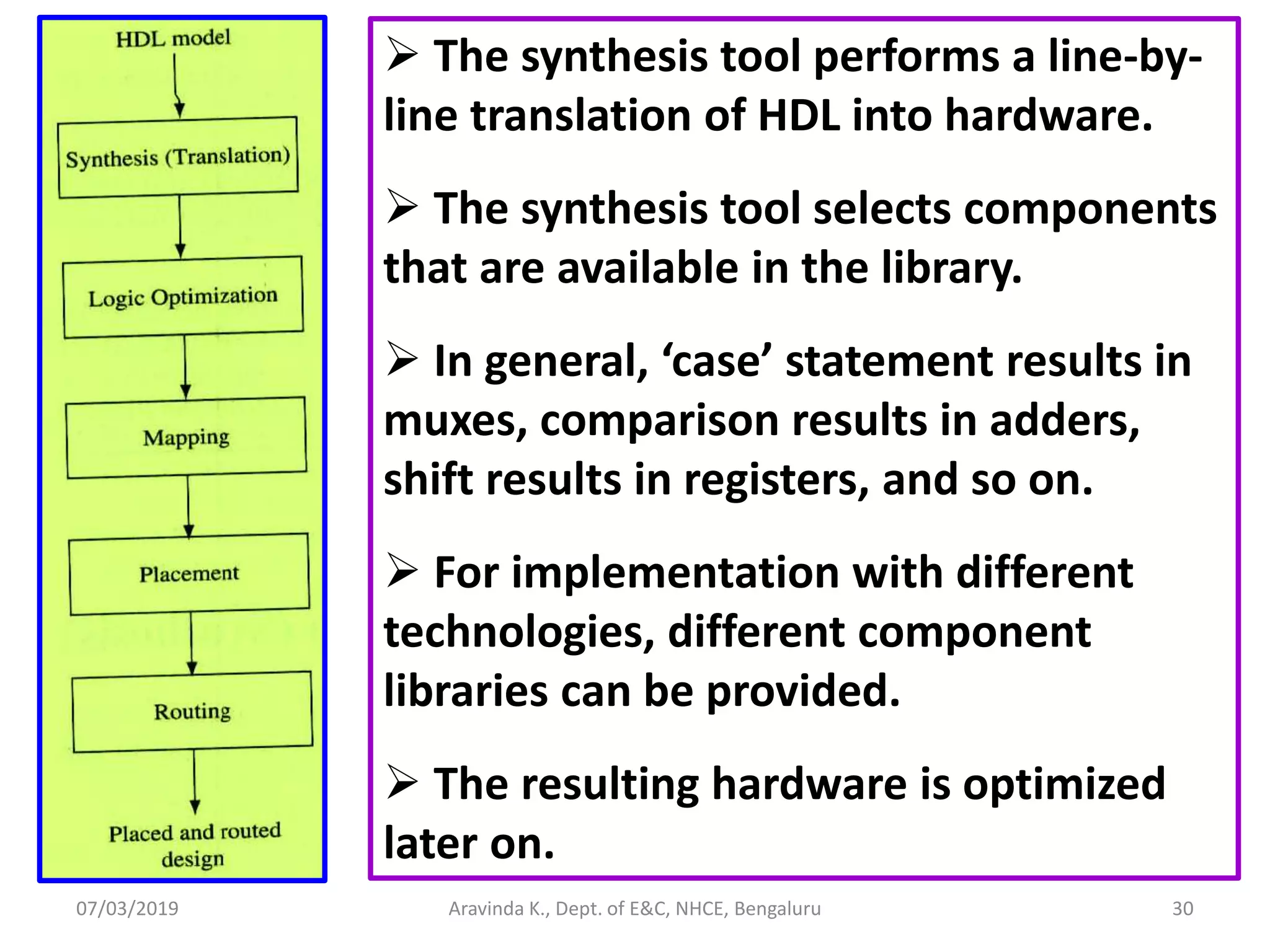 HDL model

Synthesis (Translation)

Logic Optimization

Mapping

Placement

Routing

Placed and routed design

➢ The synthesis tool performs a line-by-line translation of HDL into hardware.

➢ The synthesis tool selects components that are available in the library.

➢ In general, ‘case’ statement results in muxes, comparison results in adders, shift results in registers, and so on.

➢ For implementation with different technologies, different component libraries can be provided.

➢ The resulting hardware is optimized later on.

07/03/2019

Aravinda K., Dept. of E&C, NHCE, Bengaluru

30